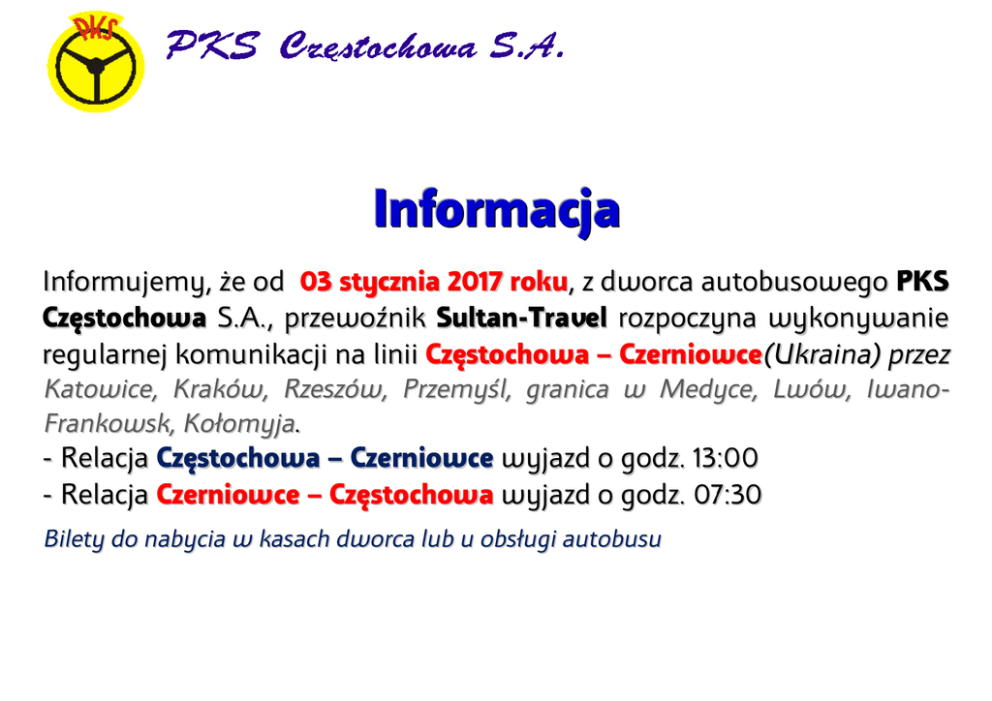 PKS

PKS Częstochowa S.A.

Informacja

Informujemy, że od 03 stycznia 2017 roku, z dworca autobusowego PKS Częstochowa S.A., przewoźnik Sultan-Travel rozpoczyna wykonywanie regularnej komunikacji na linii Częstochowa – Czerniowce(Ukraina) przez Katowice, Kraków, Rzeszów, Przemyśl, granica w Medyce, Lwów, Iwano-Frankowsk, Kołomyja.
- Relacja Częstochowa – Czerniowce wyjazd o godz. 13:00
- Relacja Czerniowce – Częstochowa wyjazd o godz. 07:30

Bilety do nabycia w kasach dworca lub u obsługi autobusu